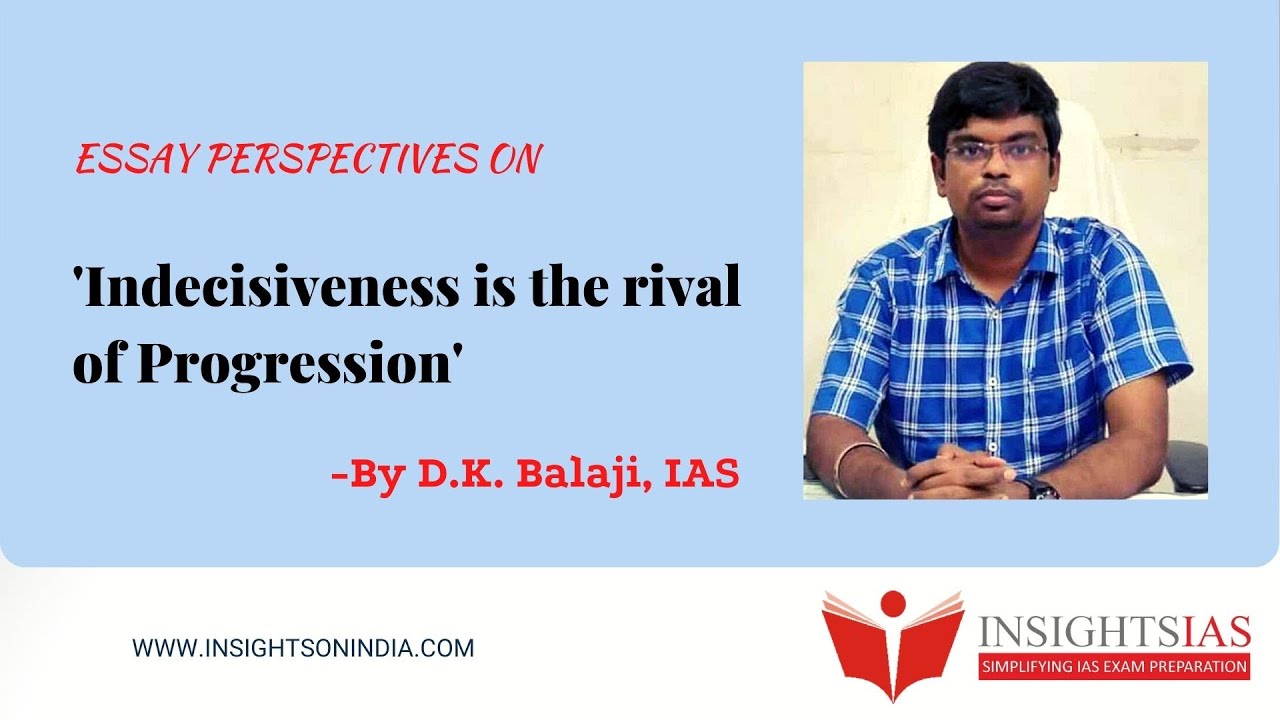 ESSAY PERSPECTIVES ON

'Indecisiveness is the rival of Progression'

-By D.K. Balaji, IAS

WWW.INSIGHTSONINDIA.COM

INSIGHTSIAS
SIMPLIFYING IAS EXAM PREPARATION